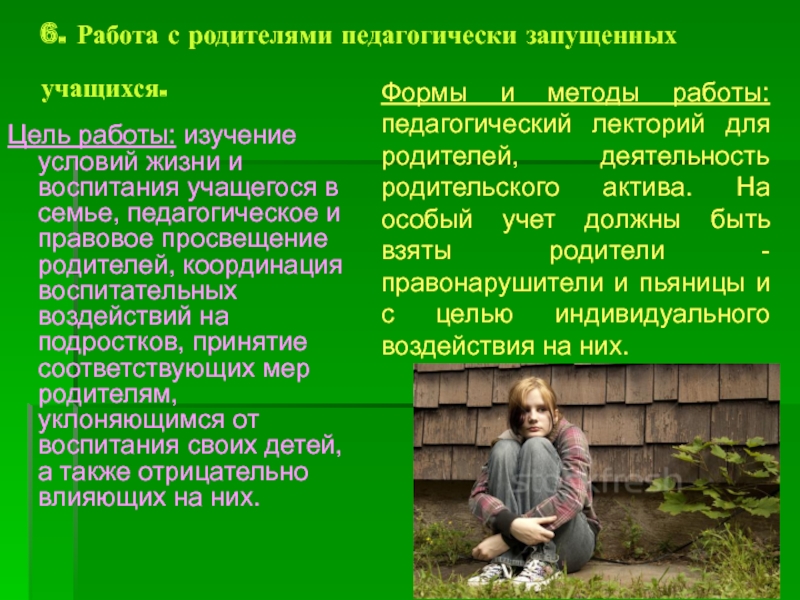 6. Работа с родителями педагогически запущенных учащихся.

Цель работы: изучение условий жизни и воспитания учащегося в семье, педагогическое и правовое просвещение родителей, координация воспитательных воздействий на подростков, принятие соответствующих мер родителям, уклоняющимся от воспитания своих детей, а также отрицательно влияющих на них.

Формы и методы работы: педагогический лекторий для родителей, деятельность родительского актива. На особый учет должны быть взяты родители - правонарушители и пьяницы и с целью индивидуального воздействия на них.

stockfresh